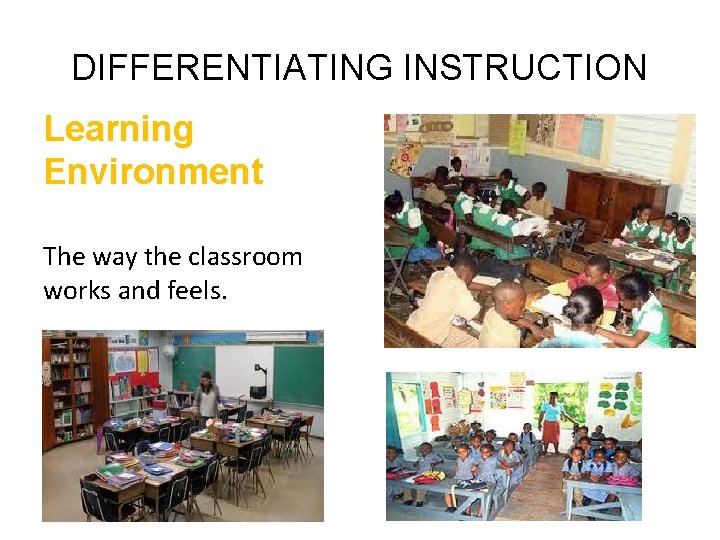 DIFFERENTIATING INSTRUCTION

Learning Environment

The way the classroom works and feels.